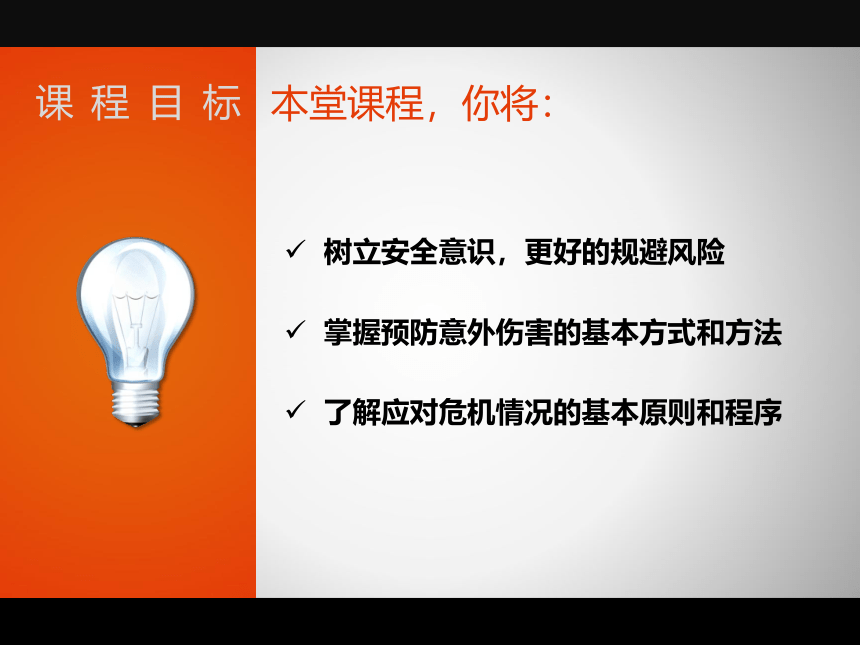 课 程 目 标

本堂课程，你将：

✓ 树立安全意识，更好的规避风险

✓ 掌握预防意外伤害的基本方式和方法

✓ 了解应对危机情况的基本原则和程序